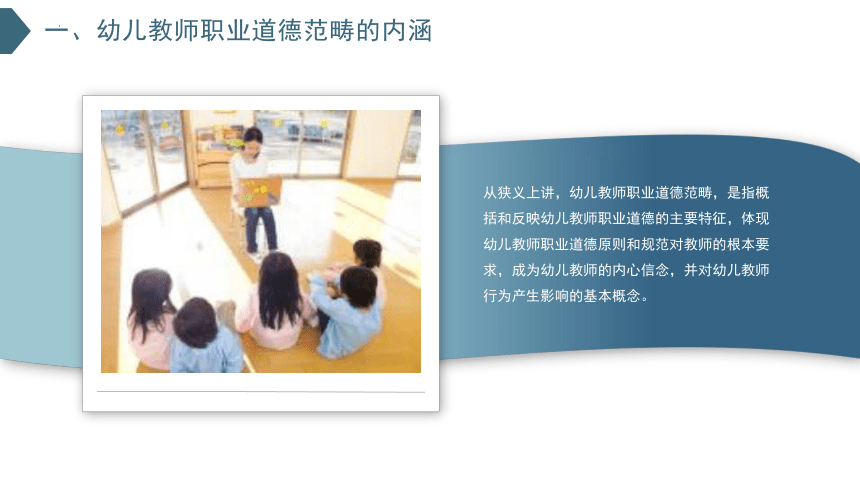 一、幼儿教师职业道德范畴的内涵

从狭义上讲，幼儿教师职业道德范畴，是指概括和反映幼儿教师职业道德的主要特征，体现幼儿教师职业道德原则和规范对教师的根本要求，成为幼儿教师的内心信念，并对幼儿教师行为产生影响的基本概念。